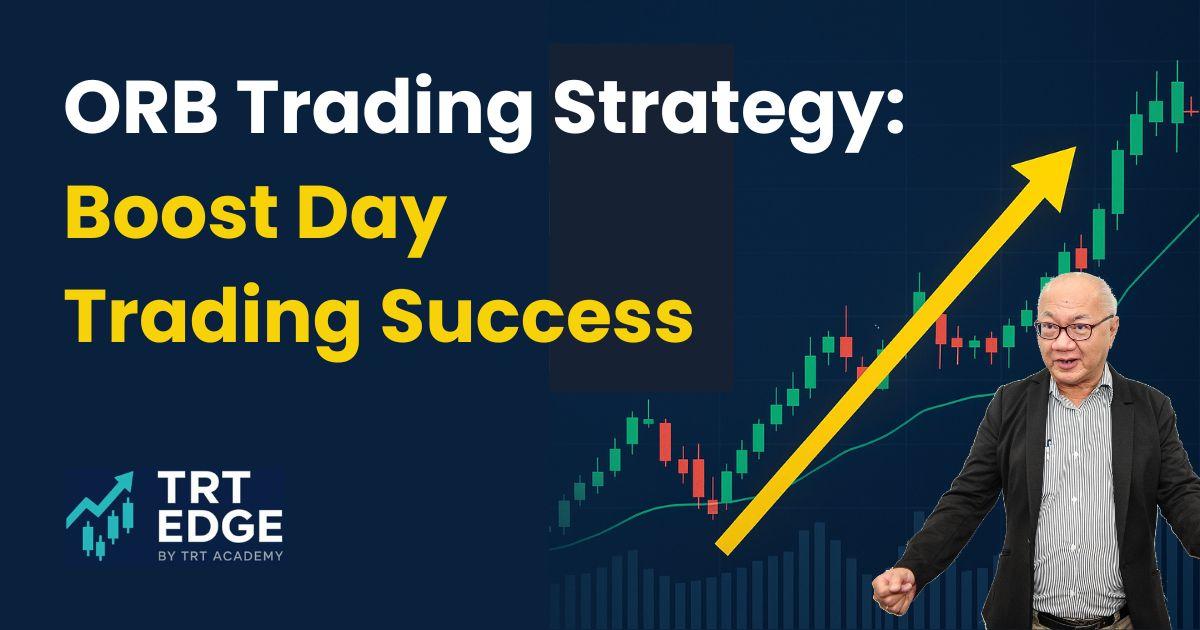 ORB Trading Strategy:
Boost Day Trading Success

TRT EDGE
BY TRT ACADEMY